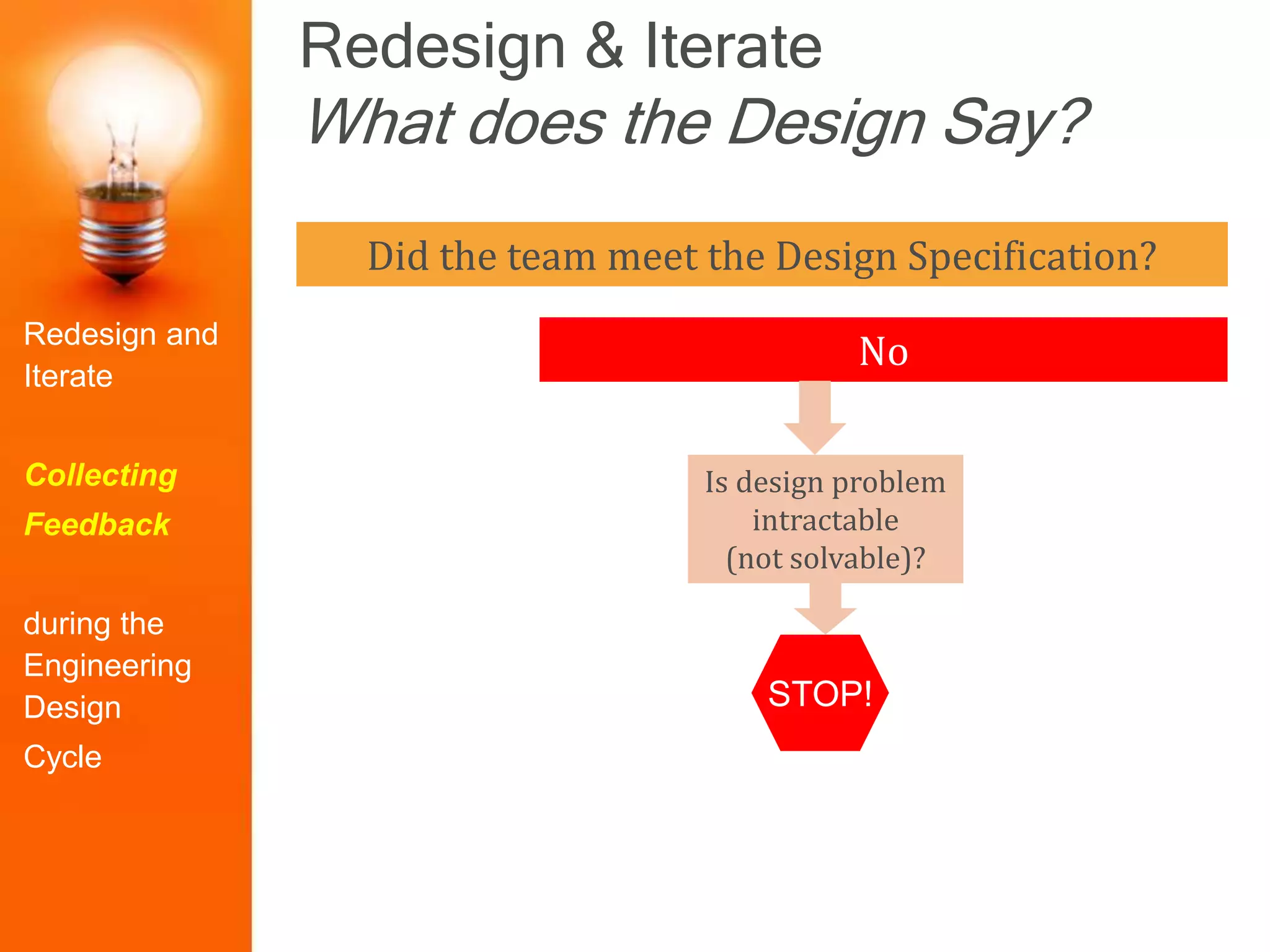 Redesign and Iterate

Collecting Feedback

during the Engineering Design Cycle

Redesign & Iterate
What does the Design Say?

Did the team meet the Design Specification?

No

Is design problem intractable (not solvable)?

STOP!